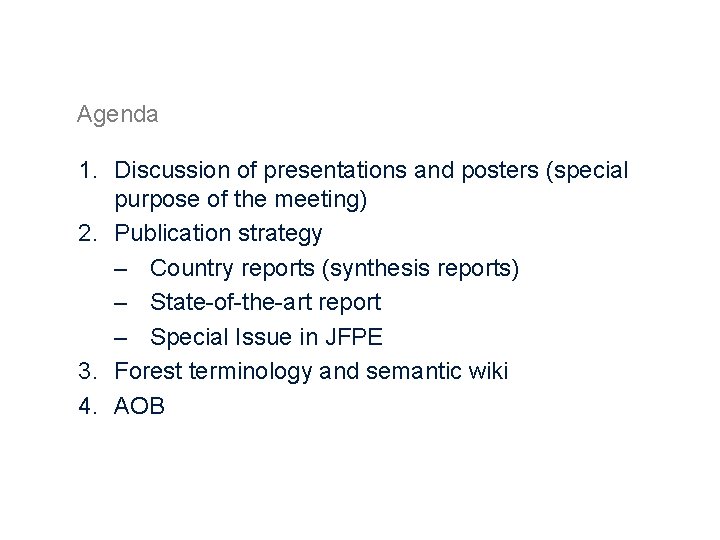 Agenda

1. Discussion of presentations and posters (special purpose of the meeting)
2. Publication strategy
– Country reports (synthesis reports)
– State-of-the-art report
– Special Issue in JFPE
3. Forest terminology and semantic wiki
4. AOB